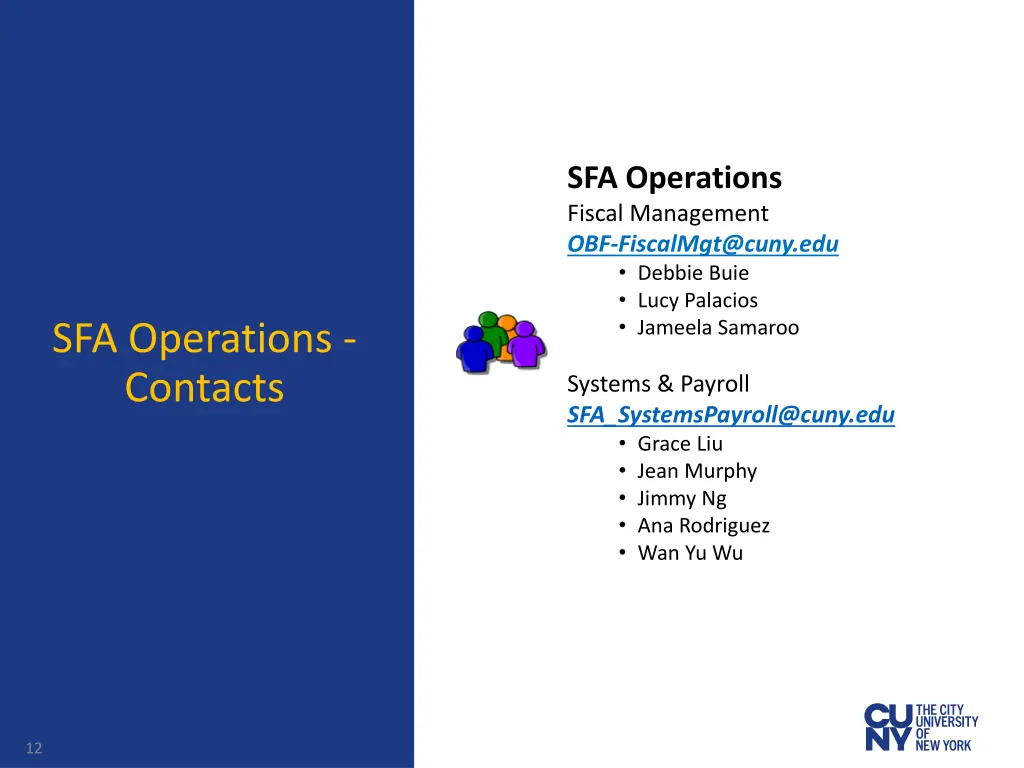 SFA Operations - Contacts

SFA Operations
Fiscal Management
OBF-FiscalMgt@cuny.edu
• Debbie Buie
• Lucy Palacios
• Jameela Samaroo

Systems & Payroll
SFA_SystemsPayroll@cuny.edu
• Grace Liu
• Jean Murphy
• Jimmy Ng
• Ana Rodriguez
• Wan Yu Wu

12

CUNY THE CITY UNIVERSITY OF NEW YORK